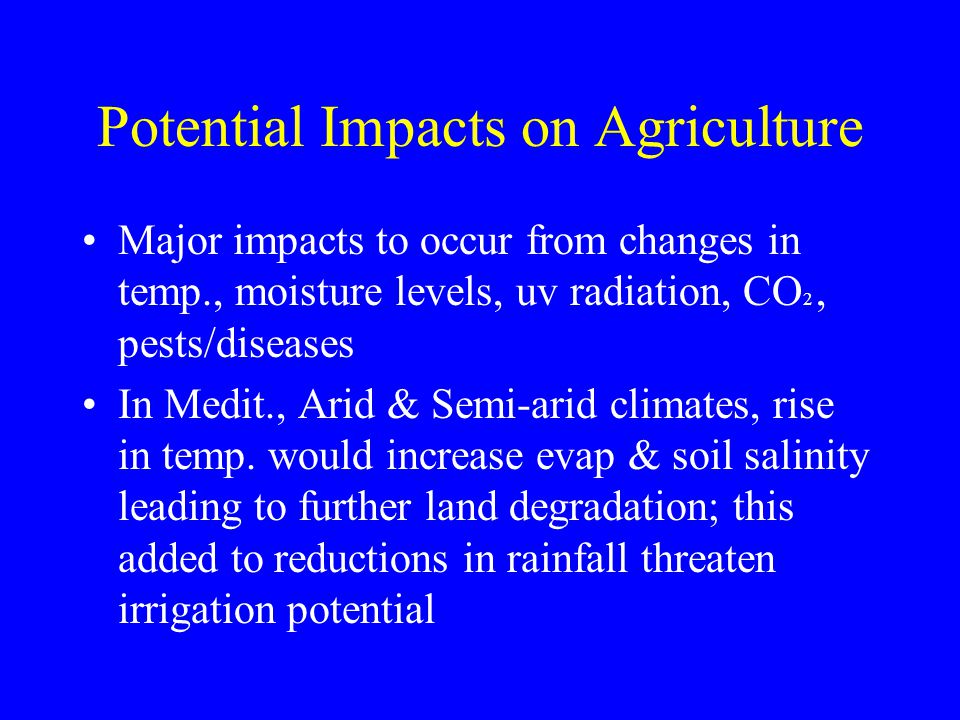 Potential Impacts on Agriculture

• Major impacts to occur from changes in temp., moisture levels, uv radiation, $CO_2$, pests/diseases

• In Medit., Arid & Semi-arid climates, rise in temp. would increase evap & soil salinity leading to further land degradation; this added to reductions in rainfall threaten irrigation potential